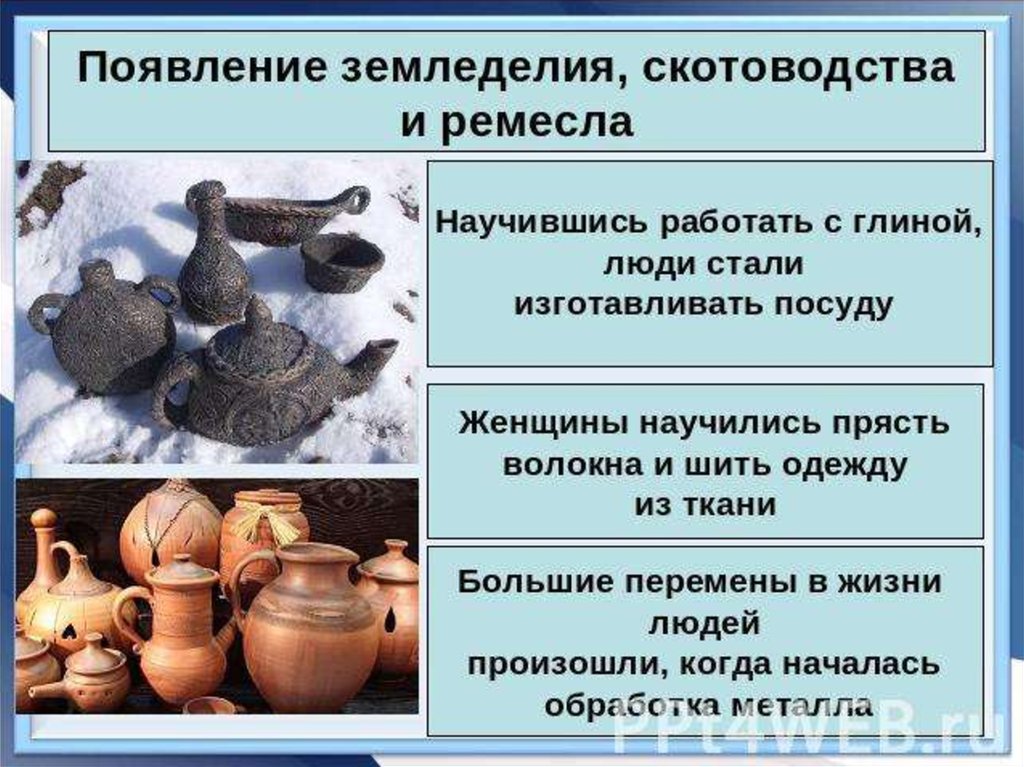 Появление земледелия, скотоводства и ремесла

Научившись работать с глиной, люди стали изготавливать посуду

Женщины научились прясть волокна и шить одежду из ткани

Большие перемены в жизни людей произошли, когда началась обработка металла

PPt4WEB.ru